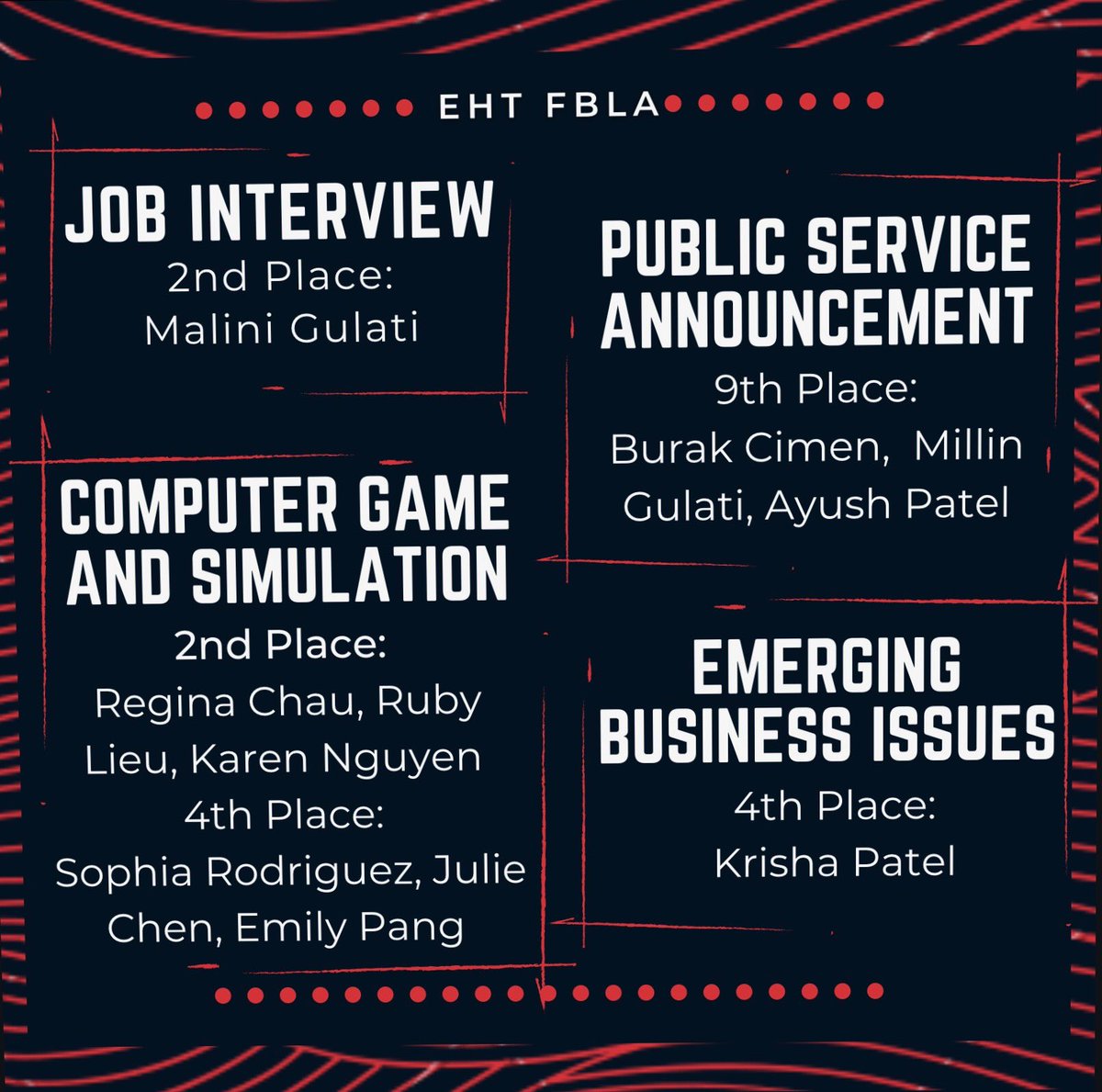 EHT FBLA

JOB INTERVIEW
2nd Place:
Malini Gulati

COMPUTER GAME AND SIMULATION
2nd Place:
Regina Chau, Ruby Lieu, Karen Nguyen
4th Place:
Sophia Rodriguez, Julie Chen, Emily Pang

PUBLIC SERVICE ANNOUNCEMENT
9th Place:
Burak Cimen, Millin Gulati, Ayush Patel

EMERGING BUSINESS ISSUES
4th Place:
Krisha Patel